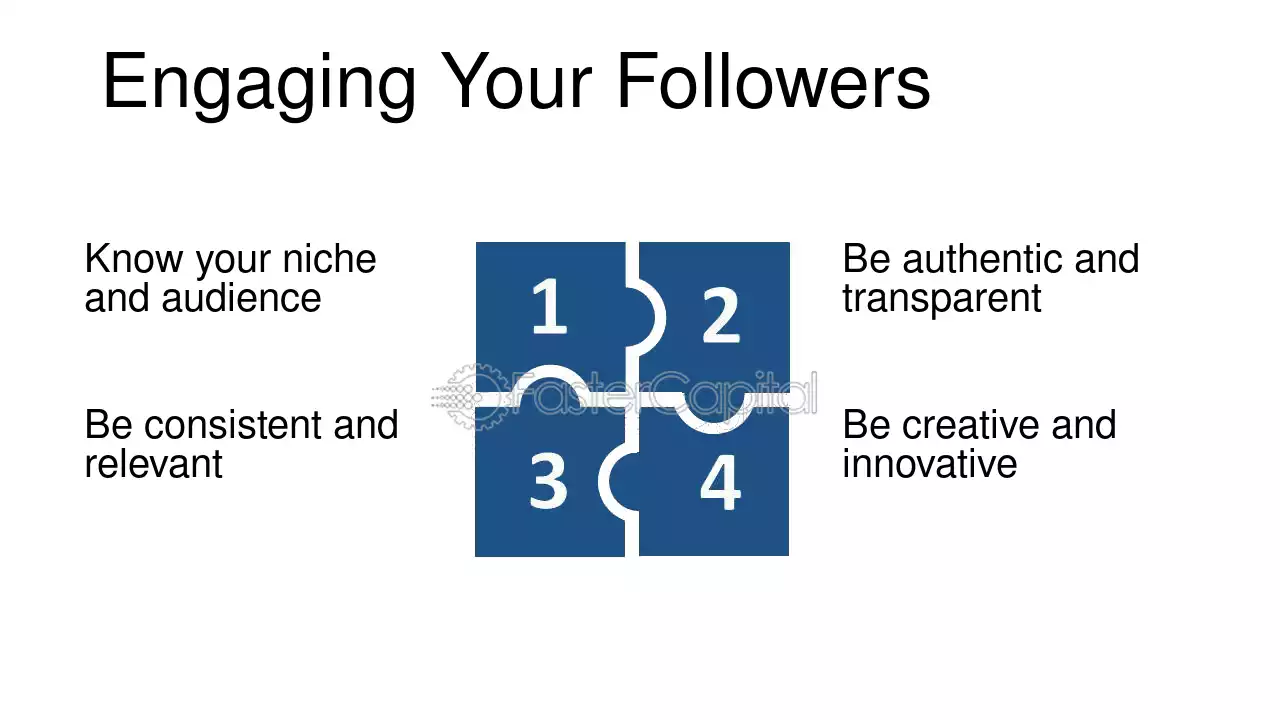 Engaging Your Followers

Know your niche and audience

1

2

Be authentic and transparent

FasterCapital

Be consistent and relevant

3

4

Be creative and innovative